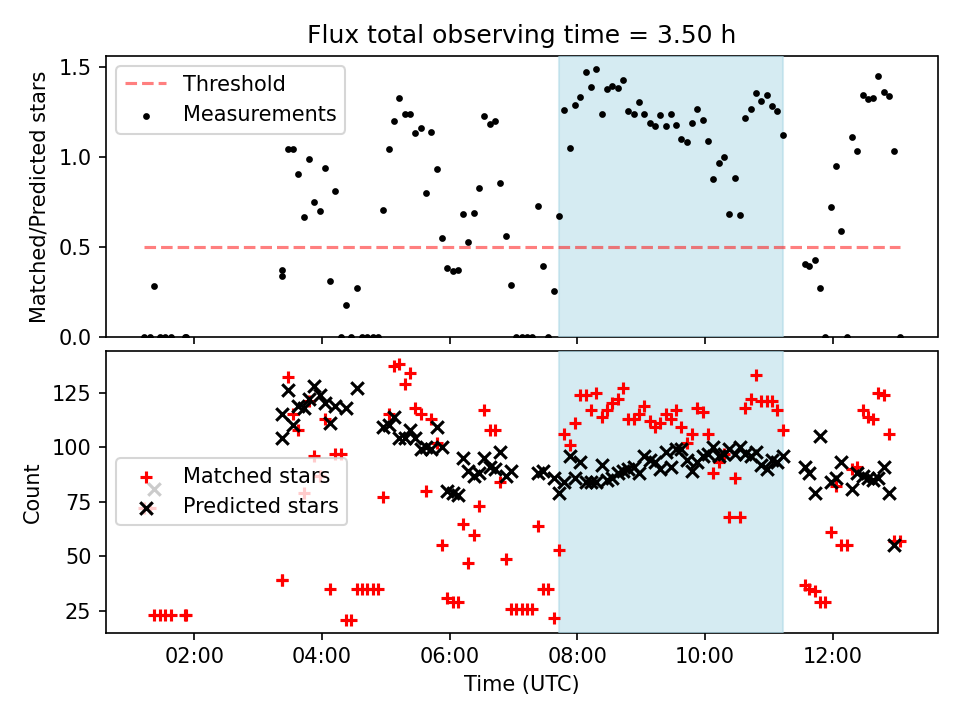 Flux total observing time = 3.50 h

Threshold
Measurements

Matched/Predicted stars

1.5
1.0
0.5
0.0

Matched stars
Predicted stars

Count

125
100
75
50
25

02:00
04:00
06:00
08:00
10:00
12:00

Time (UTC)